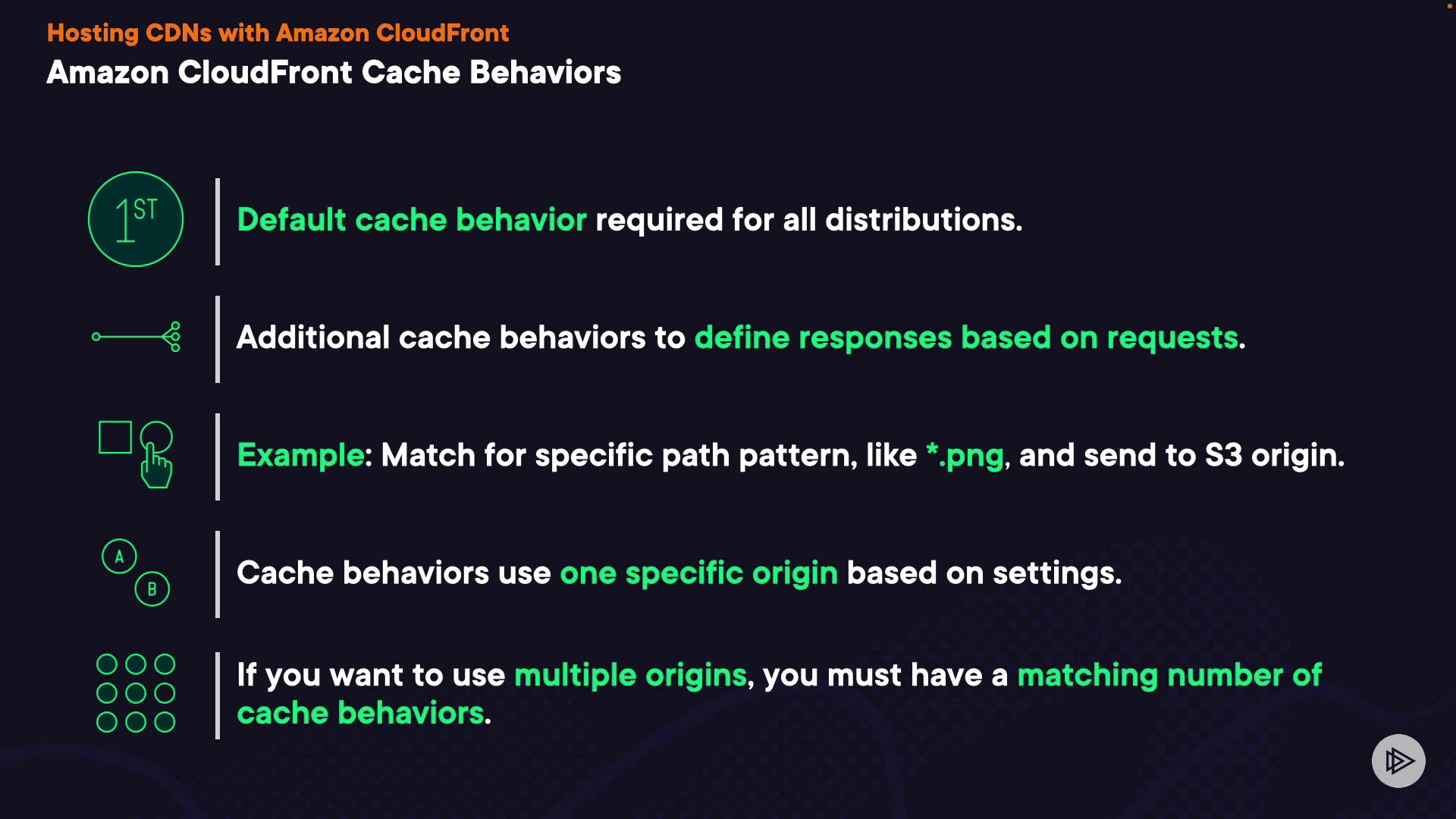 Hosting CDNs with Amazon CloudFront
Amazon CloudFront Cache Behaviors

1ST

Default cache behavior required for all distributions.

Additional cache behaviors to define responses based on requests.

Example: Match for specific path pattern, like *.png, and send to S3 origin.

A
B

Cache behaviors use one specific origin based on settings.

If you want to use multiple origins, you must have a matching number of cache behaviors.